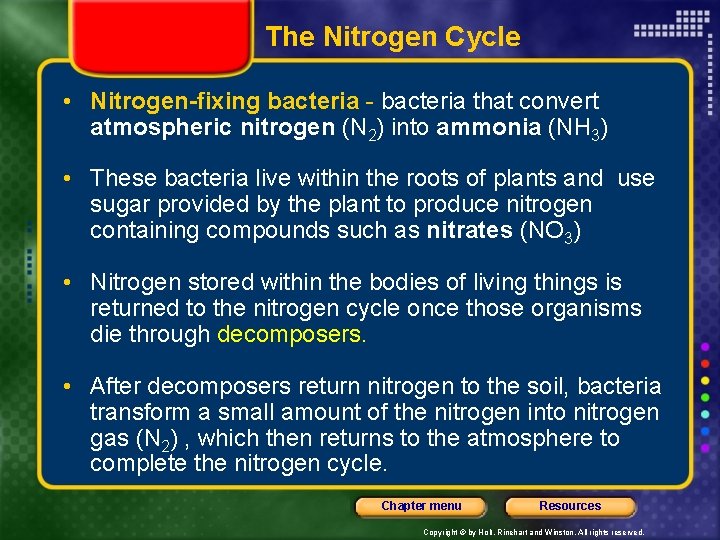 The Nitrogen Cycle

• Nitrogen-fixing bacteria - bacteria that convert atmospheric nitrogen ($N_2$) into ammonia ($NH_3$)

• These bacteria live within the roots of plants and use sugar provided by the plant to produce nitrogen containing compounds such as nitrates ($NO_3$)

• Nitrogen stored within the bodies of living things is returned to the nitrogen cycle once those organisms die through decomposers.

• After decomposers return nitrogen to the soil, bacteria transform a small amount of the nitrogen into nitrogen gas ($N_2$) , which then returns to the atmosphere to complete the nitrogen cycle.

Chapter menu

Resources

Copyright © by Holt, Rinehart and Winston. All rights reserved.